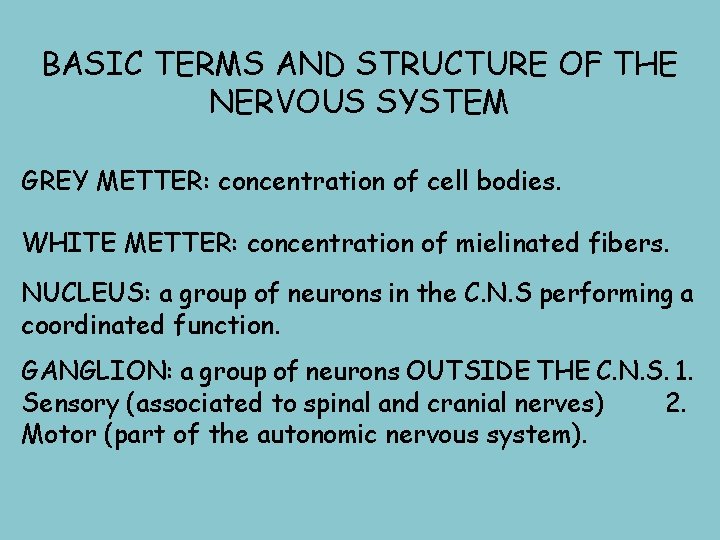 BASIC TERMS AND STRUCTURE OF THE NERVOUS SYSTEM

GREY METTER: concentration of cell bodies.

WHITE METTER: concentration of mielinated fibers.

NUCLEUS: a group of neurons in the C.N.S performing a coordinated function.

GANGLION: a group of neurons OUTSIDE THE C.N.S. 1. Sensory (associated to spinal and cranial nerves) 2. Motor (part of the autonomic nervous system).